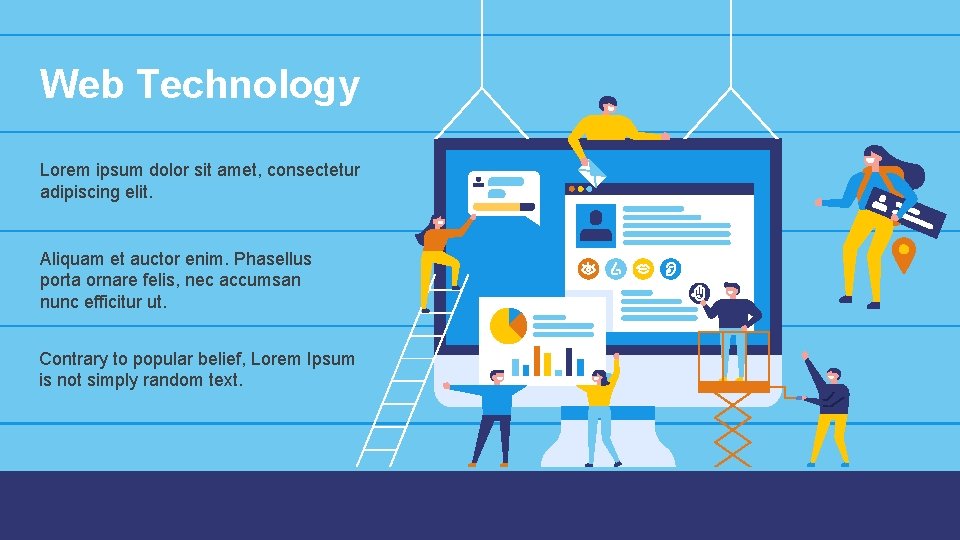 Web Technology

Lorem ipsum dolor sit amet, consectetur adipiscing elit.

Aliquam et auctor enim. Phasellus porta ornare felis, nec accumsan nunc efficitur ut.

Contrary to popular belief, Lorem Ipsum is not simply random text.